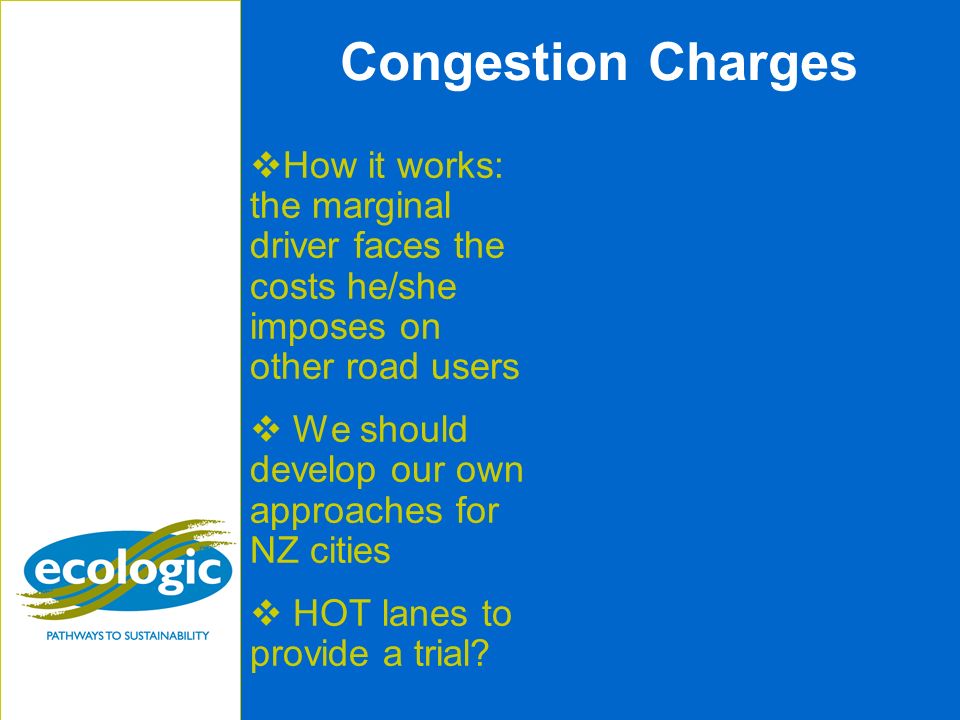 Congestion Charges

❖How it works: the marginal driver faces the costs he/she imposes on other road users

❖ We should develop our own approaches for NZ cities

❖ HOT lanes to provide a trial?

ecologic

PATHWAYS TO SUSTAINABILITY